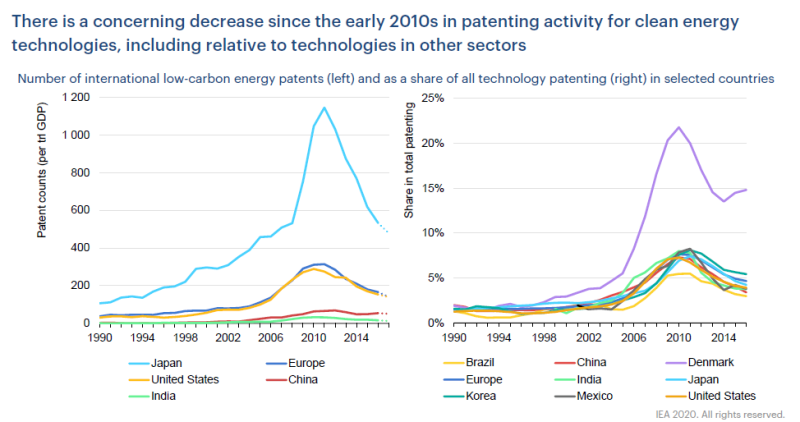 There is a concerning decrease since the early 2010s in patenting activity for clean energy technologies, including relative to technologies in other sectors

Number of international low-carbon energy patents (left) and as a share of all technology patenting (right) in selected countries

Patent counts (per trl GDP)

1 200
1 000
800
600
400
200
0

1990 1994 1998 2002 2006 2010 2014

Japan
Europe
United States
China
India

Share in total patenting

25%
20%
15%
10%
5%
0%

1990 1994 1998 2002 2006 2010 2014

Brazil
China
Denmark
Europe
India
Japan
Korea
Mexico
United States

IEA 2020. All rights reserved.